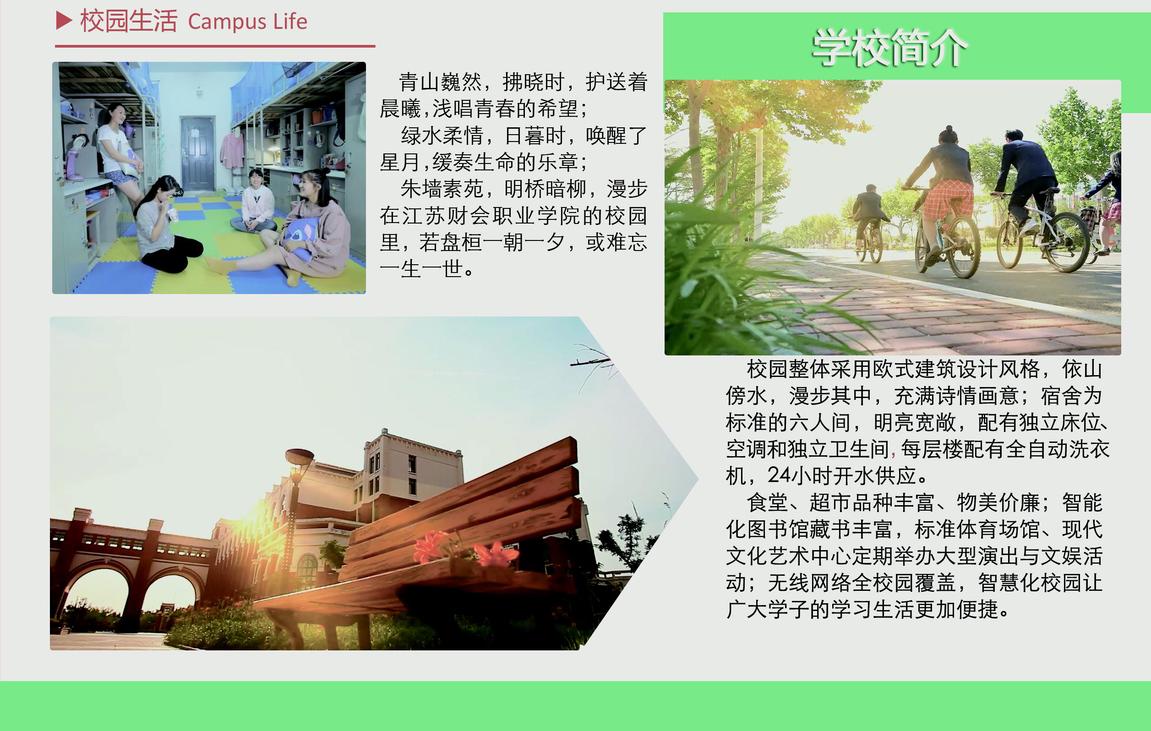 ▶ 校园生活 Campus Life

青山巍然，拂晓时，护送着晨曦，浅唱青春的希望；
绿水柔情，日暮时，唤醒了星月，缓奏生命的乐章；
朱墙素苑，明桥暗柳，漫步在江苏财会职业学院的校园里，若盘桓一朝一夕，或难忘一生一世。

学校简介

校园整体采用欧式建筑设计风格，依山傍水，漫步其中，充满诗情画意；宿舍为标准的六人间，明亮宽敞，配有独立床位、空调和独立卫生间，每层楼配有全自动洗衣机，24小时开水供应。
食堂、超市品种丰富、物美价廉；智能化图书馆藏书丰富，标准体育场馆、现代文化艺术中心定期举办大型演出与文娱活动；无线网络全校园覆盖，智慧化校园让广大学子的学习生活更加便捷。